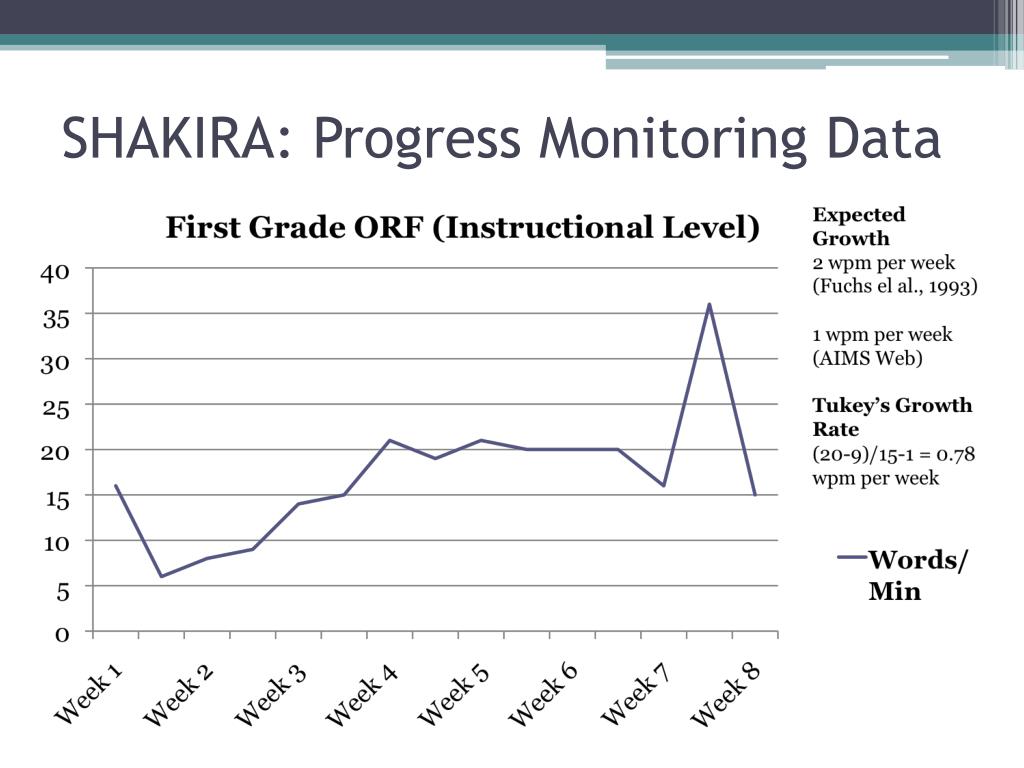 SHAKIRA: Progress Monitoring Data

First Grade ORF (Instructional Level)

40
35
30
25
20
15
10
5
0

Week 1
Week 2
Week 3
Week 4
Week 5
Week 6
Week 7
Week 8

Expected Growth
2 wpm per week (Fuchs el al., 1993)

1 wpm per week (AIMS Web)

Tukey's Growth Rate
(20-9)/15-1 = 0.78 wpm per week

Words/ Min